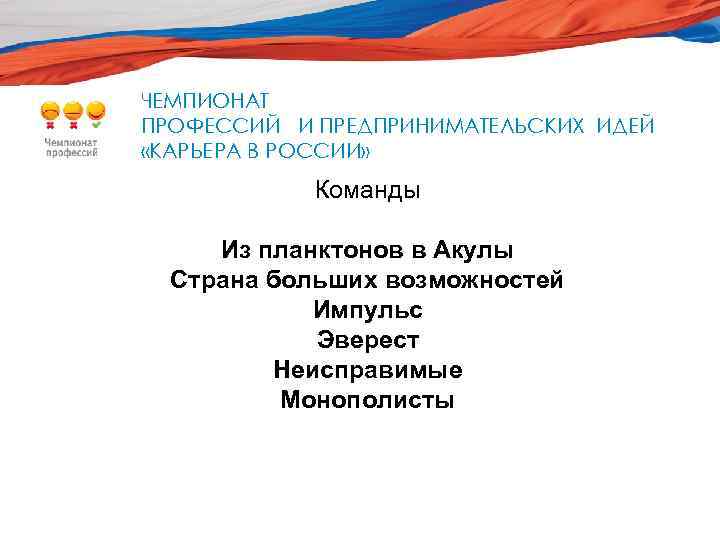 Чемпионат профессий

ЧЕМПИОНАТ
ПРОФЕССИЙ И ПРЕДПРИНИМАТЕЛЬСКИХ ИДЕЙ
«КАРЬЕРА В РОССИИ»

Команды

Из планктонов в Акулы
Страна больших возможностей
Импульс
Эверест
Неисправимые
Монополисты